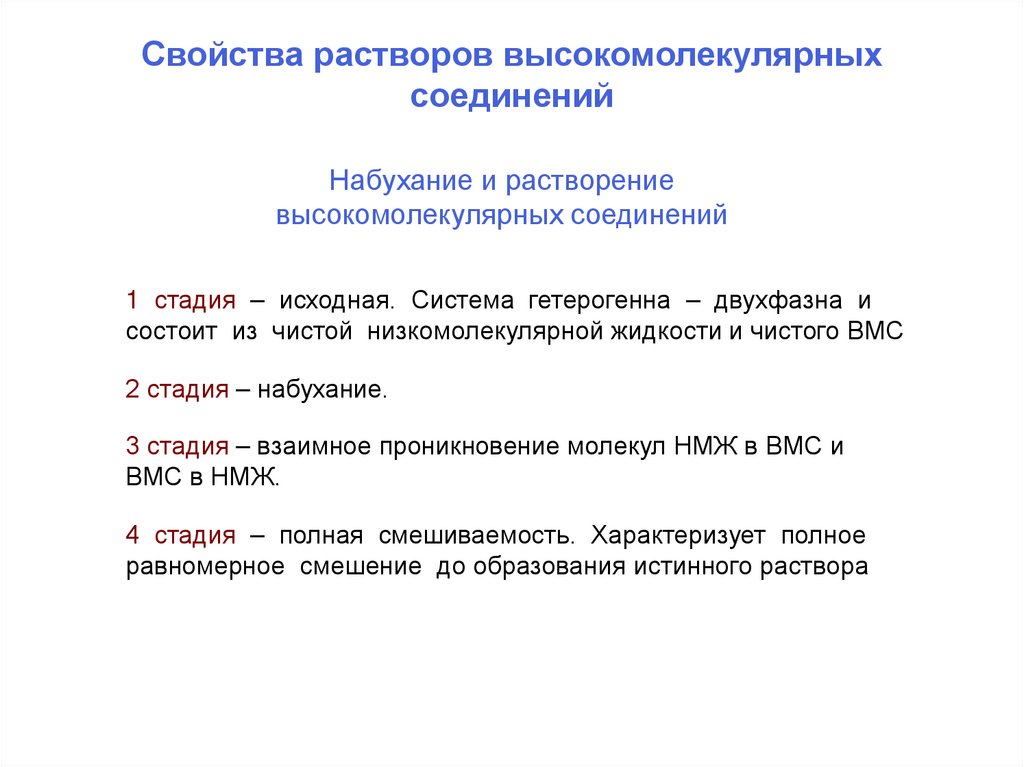 Свойства растворов высокомолекулярных соединений

Набухание и растворение высокомолекулярных соединений

1 стадия – исходная. Система гетерогенна – двухфазна и состоит из чистой низкомолекулярной жидкости и чистого ВМС

2 стадия – набухание.

3 стадия – взаимное проникновение молекул НМЖ в ВМС и ВМС в НМЖ.

4 стадия – полная смешиваемость. Характеризует полное равномерное смешение до образования истинного раствора